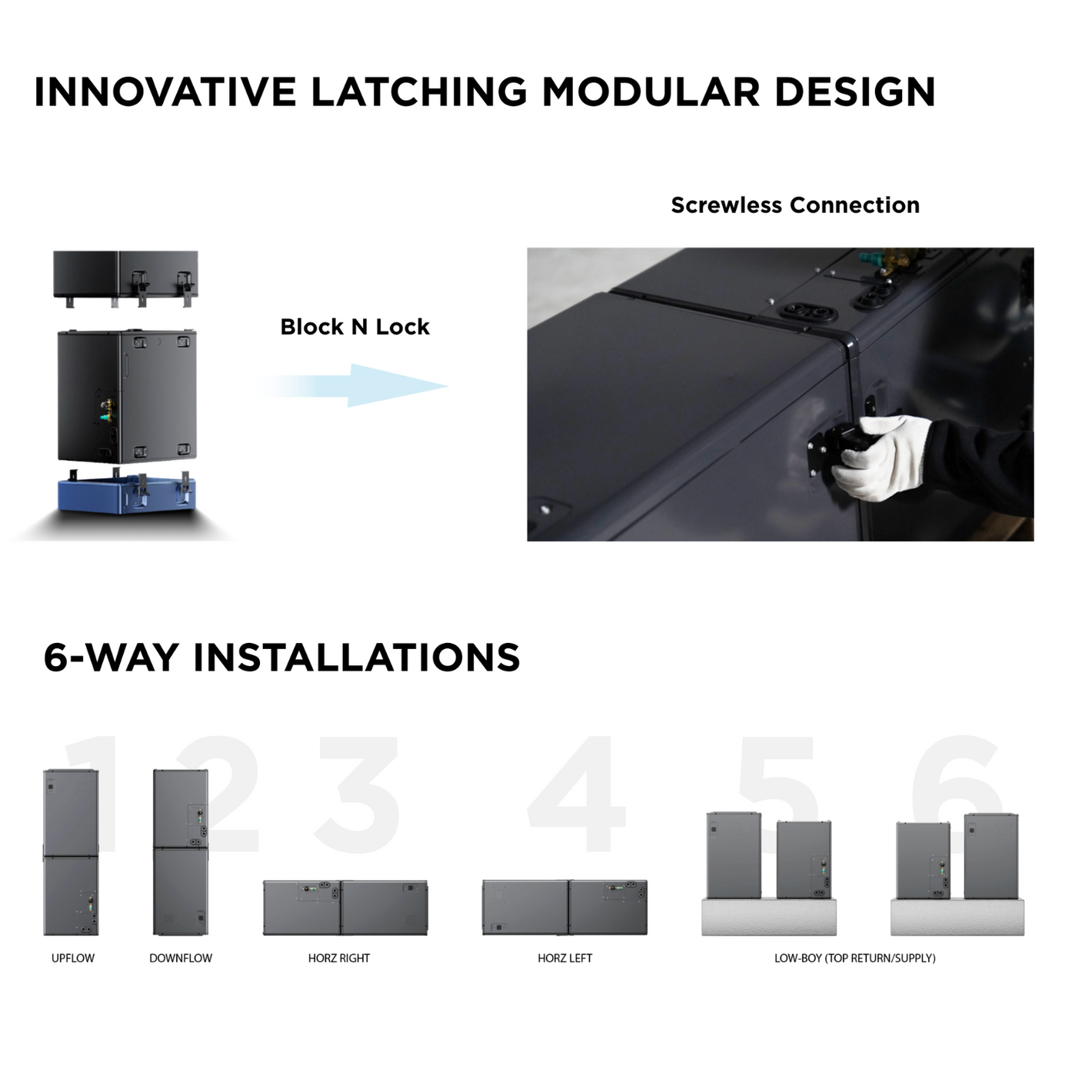 INNOVATIVE LATCHING MODULAR DESIGN

Screwless Connection

Block N Lock

6-WAY INSTALLATIONS

1 2 3 4 5 6

UPFLOW

DOWNFLOW

HORZ RIGHT

HORZ LEFT

LOW-BOY (TOP RETURN/SUPPLY)